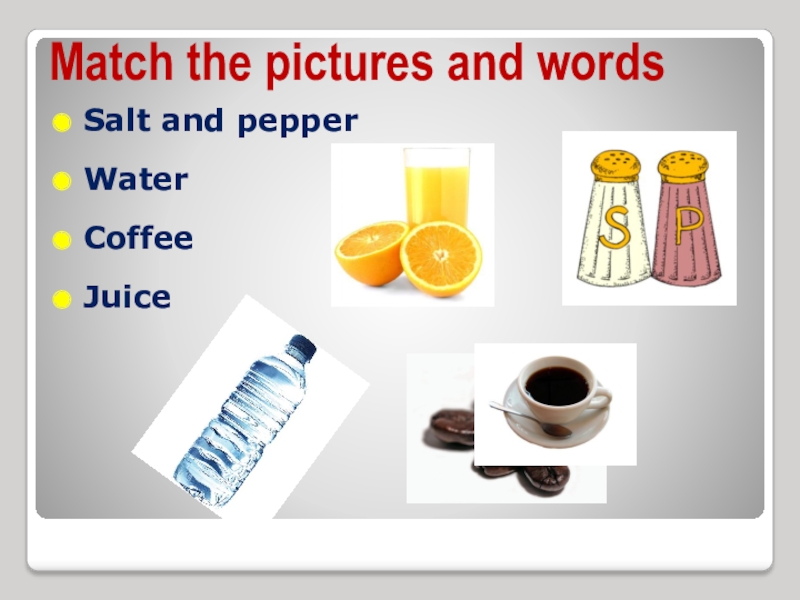 Match the pictures and words

Salt and pepper

Water

Coffee

Juice

S P